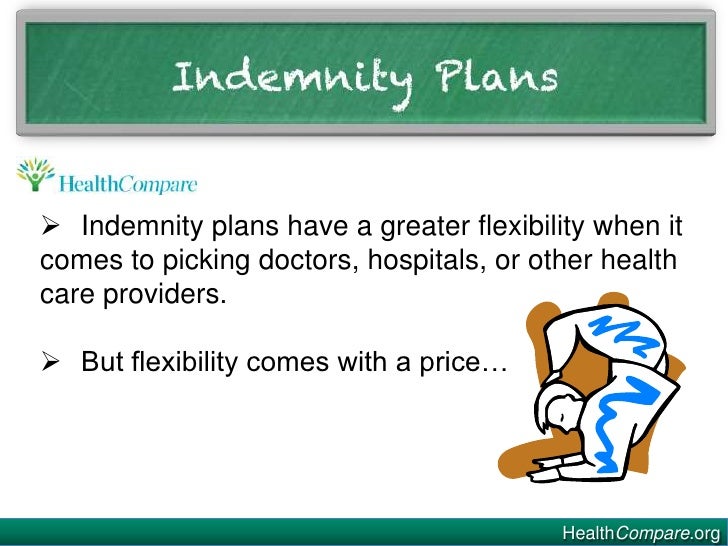 Indemnity Plans

HealthCompare

➢ Indemnity plans have a greater flexibility when it comes to picking doctors, hospitals, or other health care providers.

➢ But flexibility comes with a price…

HealthCompare.org